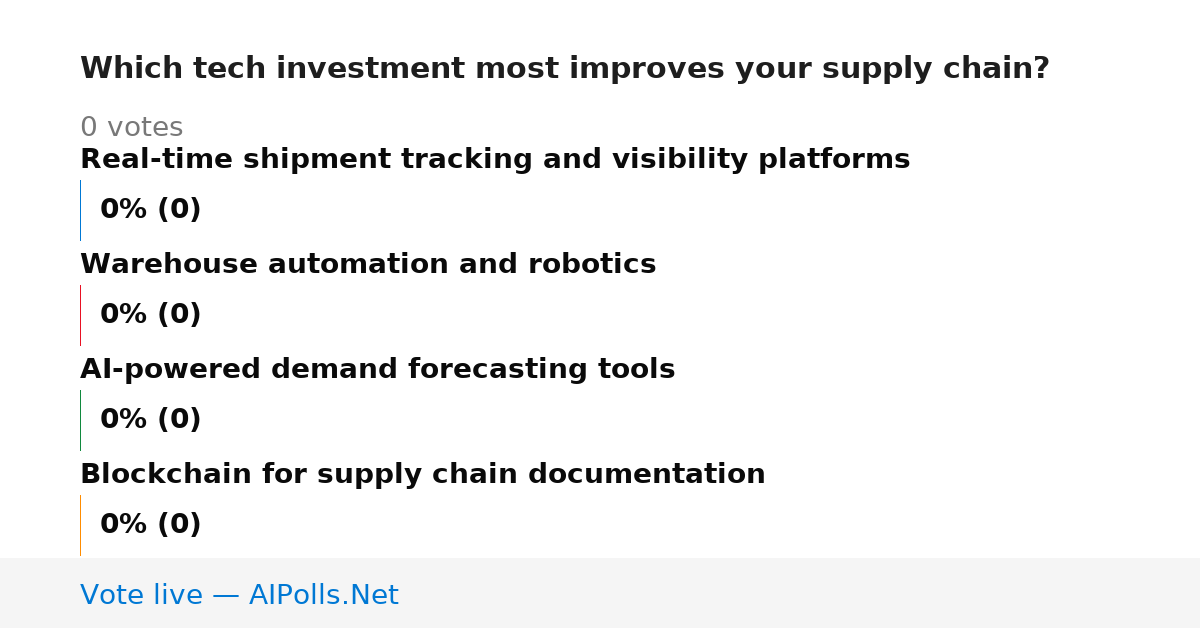 Which tech investment most improves your supply chain?

0 votes

Real-time shipment tracking and visibility platforms

0% (0)

Warehouse automation and robotics

0% (0)

AI-powered demand forecasting tools

0% (0)

Blockchain for supply chain documentation

0% (0)

Vote live — AIPolls.Net